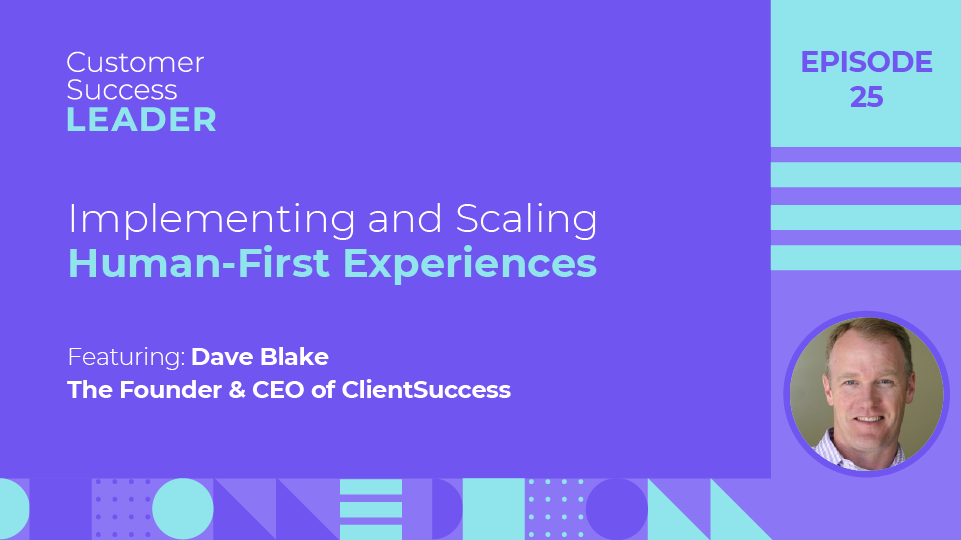 Customer
Success
LEADER

EPISODE
25

Implementing and Scaling
Human-First Experiences

Featuring: Dave Blake
The Founder & CEO of ClientSuccess